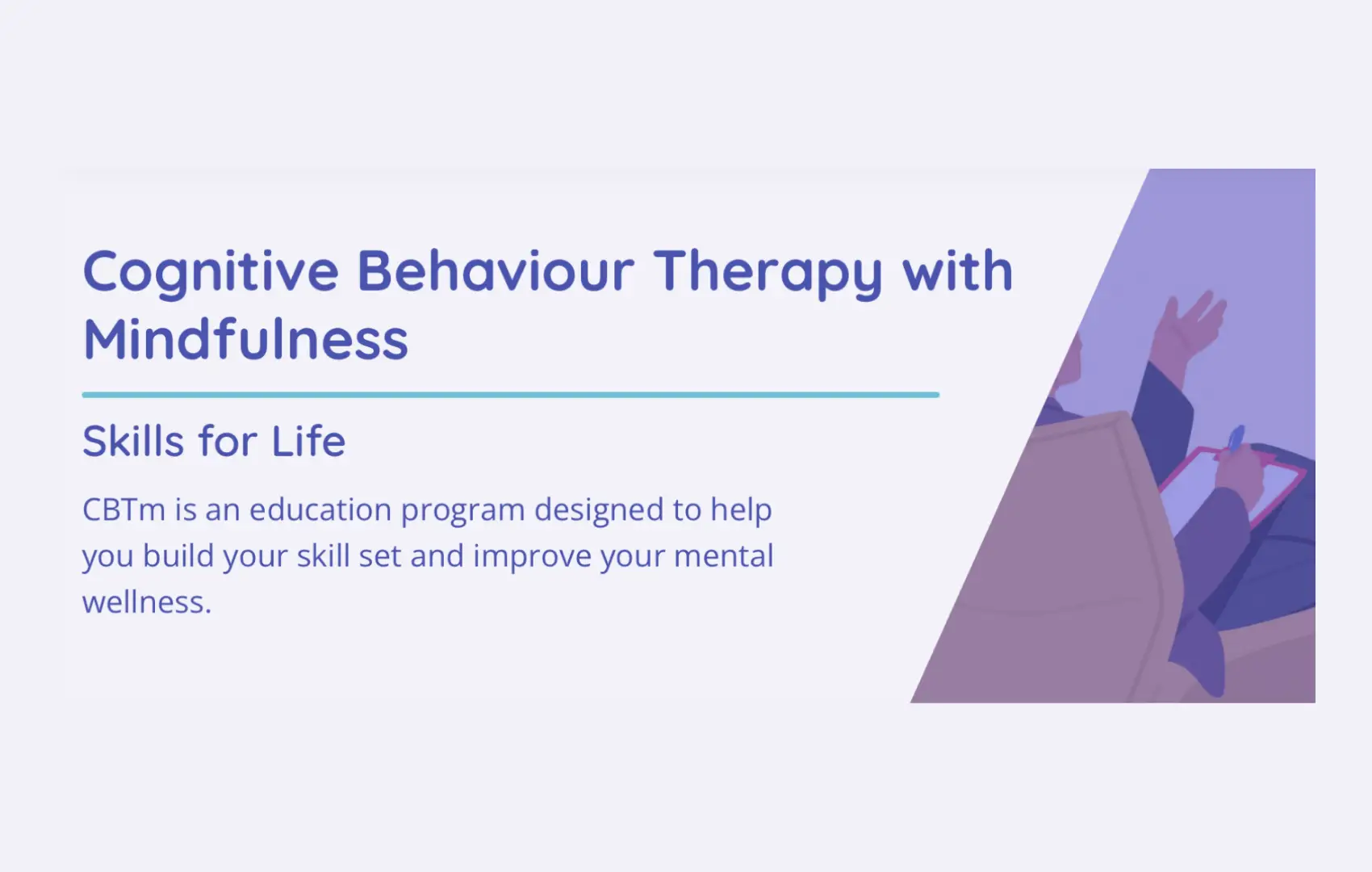 Cognitive Behaviour Therapy with Mindfulness

Skills for Life

CBTm is an education program designed to help you build your skill set and improve your mental wellness.